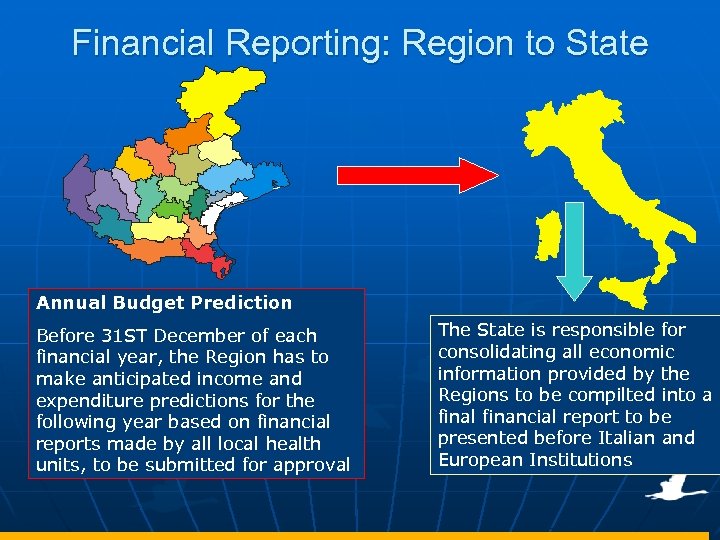 Financial Reporting: Region to State

Annual Budget Prediction

Before 31ST December of each financial year, the Region has to make anticipated income and expenditure predictions for the following year based on financial reports made by all local health units, to be submitted for approval

The State is responsible for consolidating all economic information provided by the Regions to be compilted into a final financial report to be presented before Italian and European Institutions